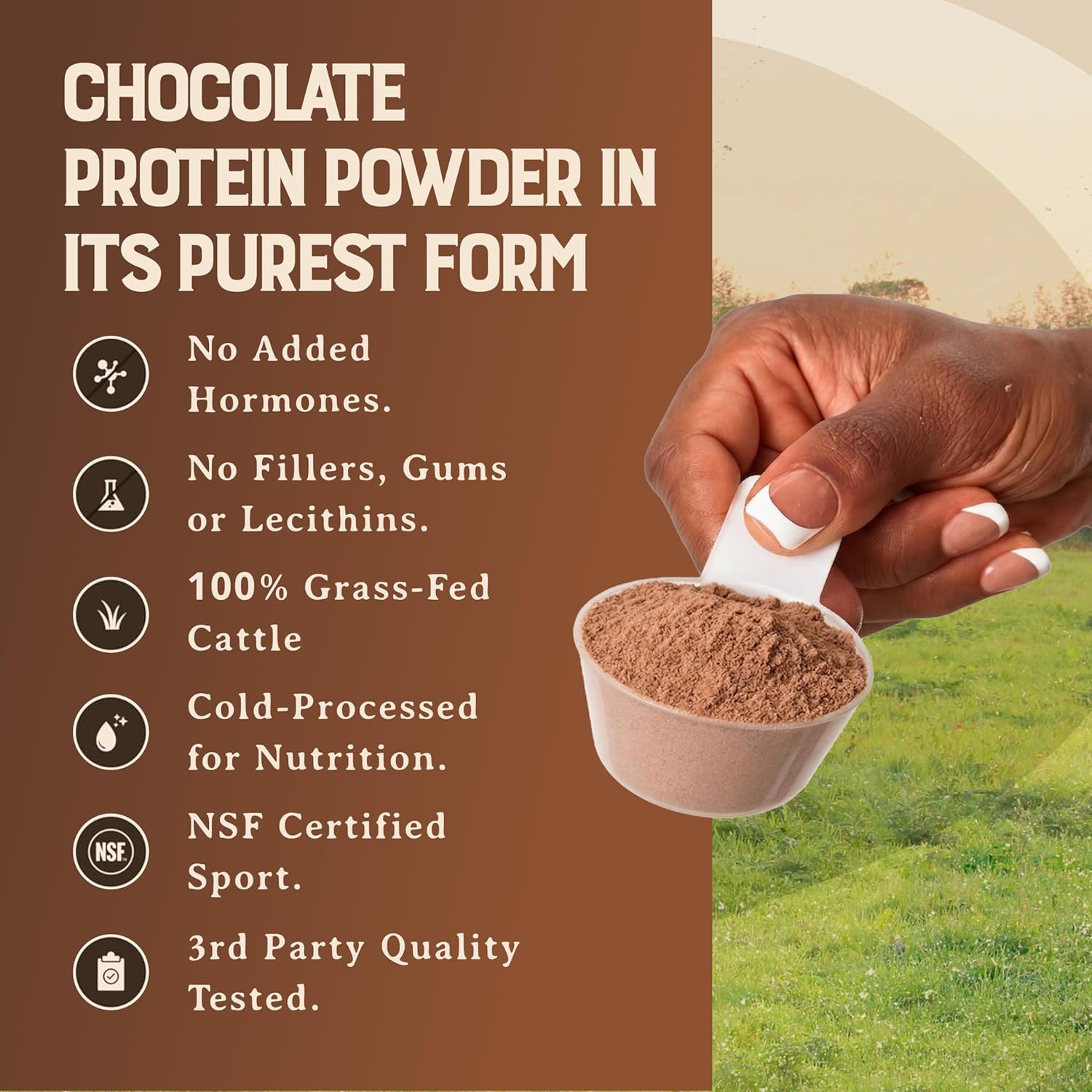 CHOCOLATE PROTEIN POWDER IN ITS PUREST FORM

No Added Hormones.

No Fillers, Gums or Lecithins.

100% Grass-Fed Cattle

Cold-Processed for Nutrition.

NSF

NSF Certified Sport.

3rd Party Quality Tested.